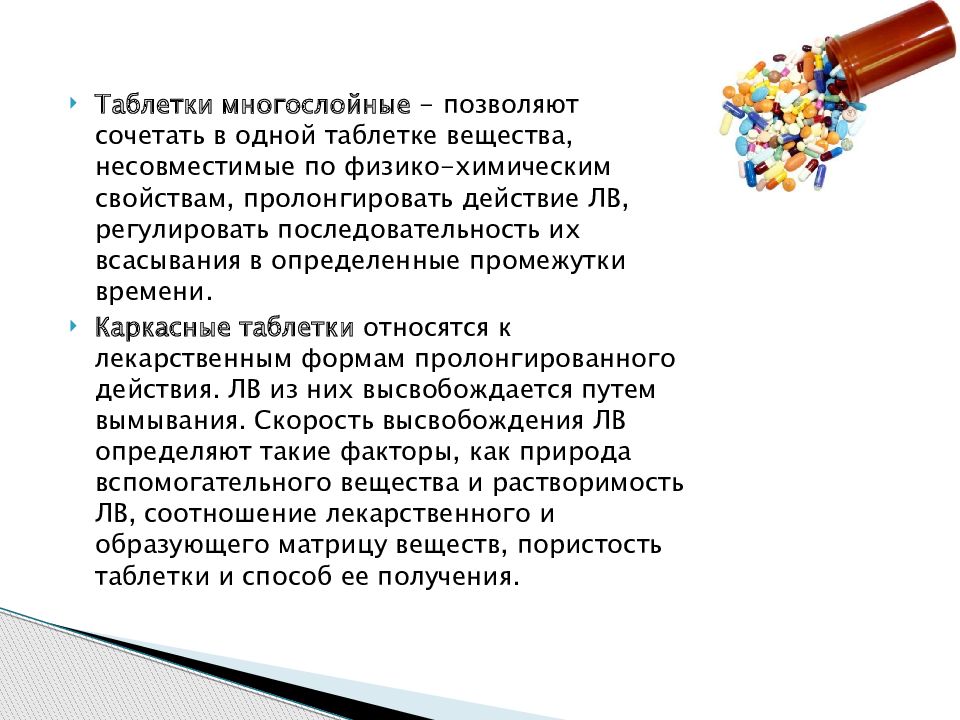 Таблетки многослойные – позволяют сочетать в одной таблетке вещества, несовместимые по физико-химическим свойствам, пролонгировать действие ЛВ, регулировать последовательность их всасывания в определенные промежутки времени.

Каркасные таблетки относятся к лекарственным формам пролонгированного действия. ЛВ из них высвобождается путем вымывания. Скорость высвобождения ЛВ определяют такие факторы, как природа вспомогательного вещества и растворимость ЛВ, соотношение лекарственного и образующего матрицу веществ, пористость таблетки и способ ее получения.